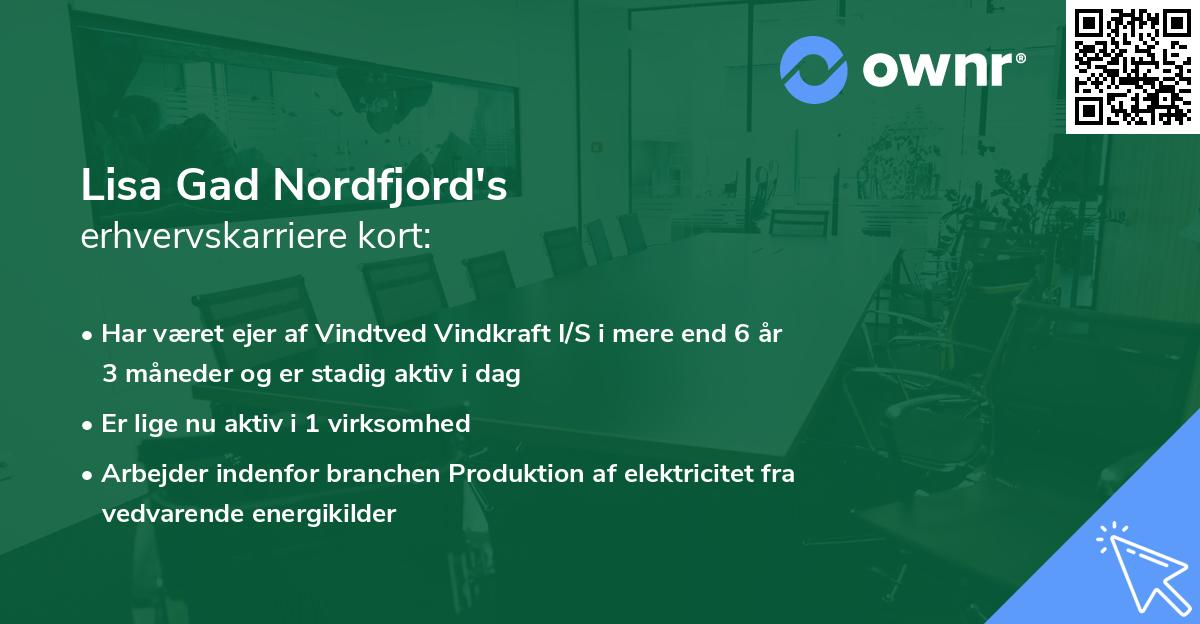 ownr®

Lisa Gad Nordfjord's
erhvervskarriere kort:

• Har været ejer af Vindtved Vindkraft I/S i mere end 6 år 3 måneder og er stadig aktiv i dag

• Er lige nu aktiv i 1 virksomhed

• Arbejder indenfor branchen Produktion af elektricitet fra vedvarende energikilder